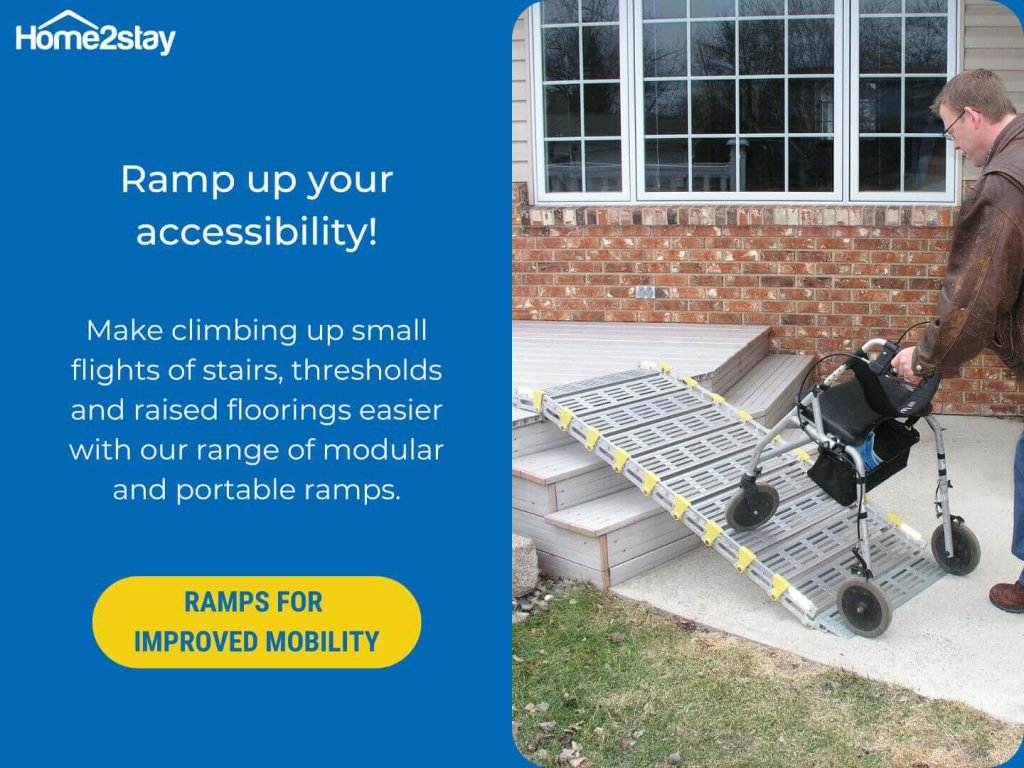 Home2stay

Ramp up your accessibility!

Make climbing up small flights of stairs, thresholds and raised floorings easier with our range of modular and portable ramps.

RAMPS FOR IMPROVED MOBILITY